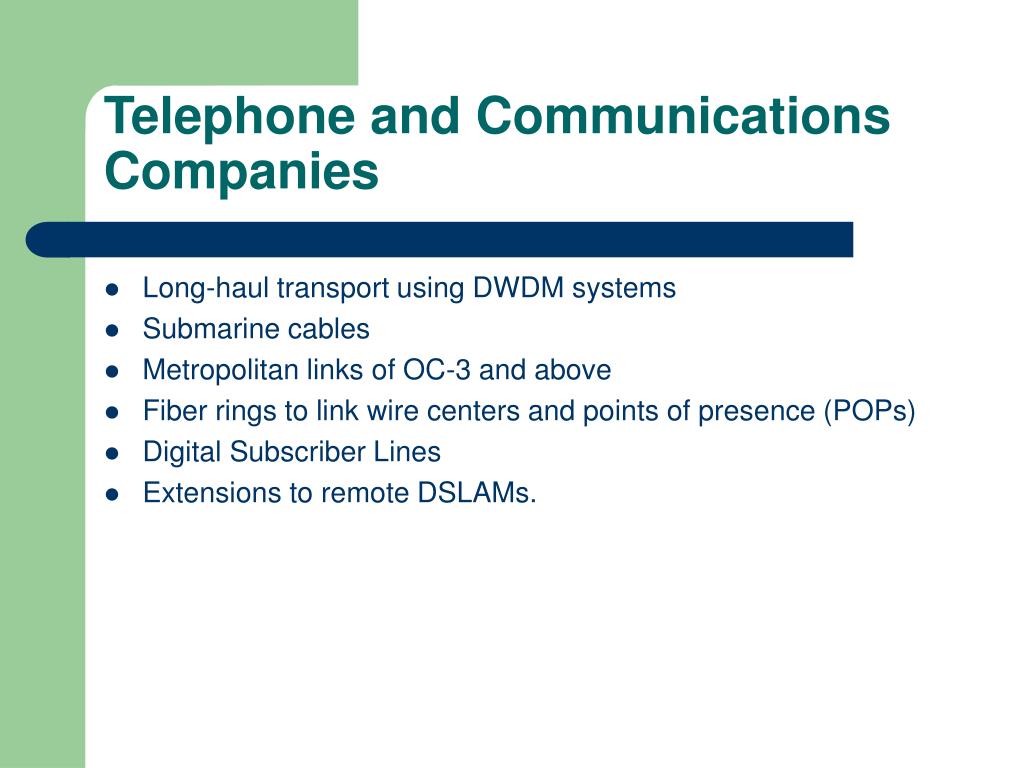 Telephone and Communications Companies

- Long-haul transport using DWDM systems
- Submarine cables
- Metropolitan links of OC-3 and above
- Fiber rings to link wire centers and points of presence (POPs)
- Digital Subscriber Lines
- Extensions to remote DSLAMs.